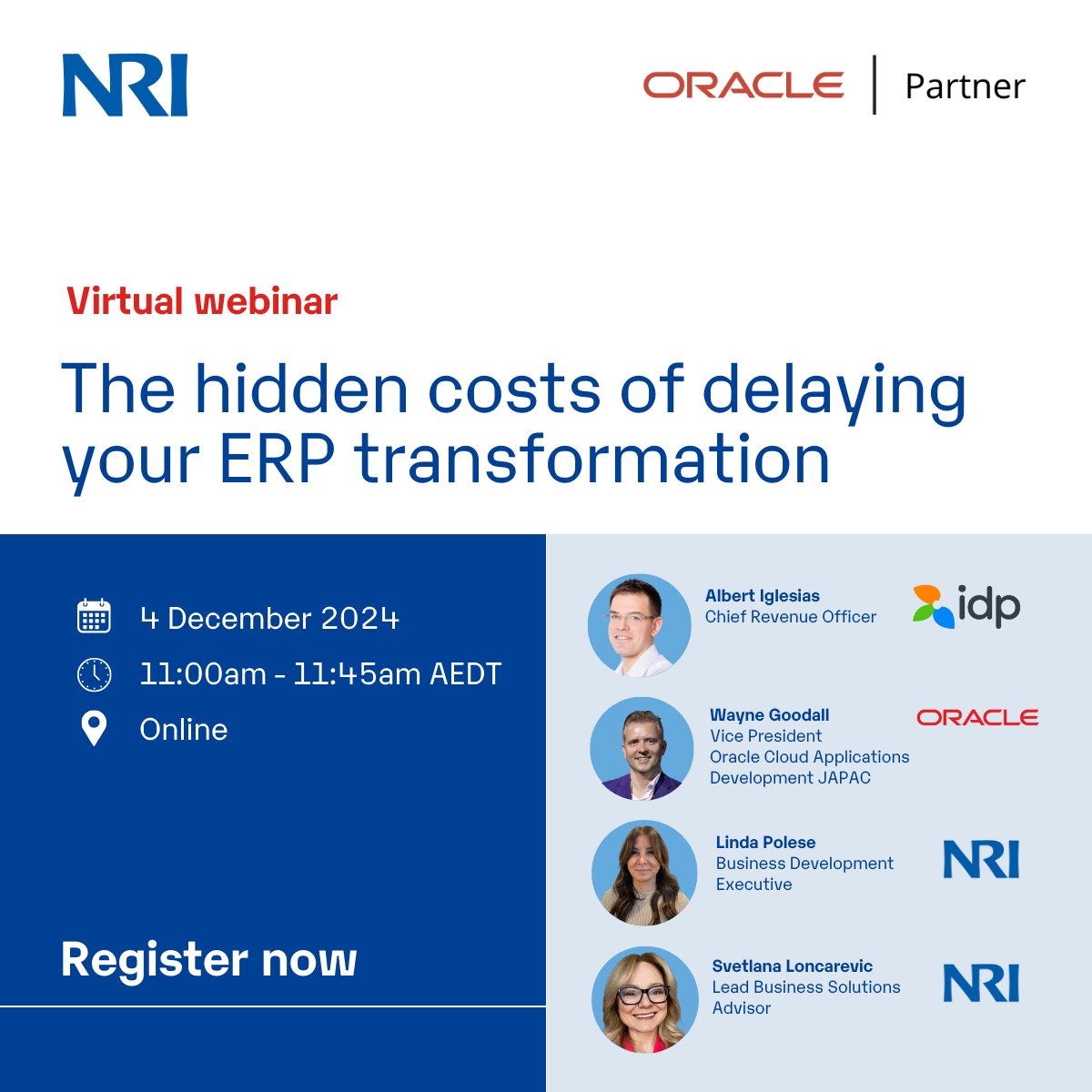 NRI

ORACLE | Partner

Virtual webinar

The hidden costs of delaying your ERP transformation

4 December 2024

11:00am - 11:45am AEDT

Online

Register now

Albert Iglesias
Chief Revenue Officer

idp

Wayne Goodall
Vice President
Oracle Cloud Applications Development JAPAC

ORACLE

Linda Polese
Business Development Executive

NRI

Svetlana Loncarevic
Lead Business Solutions Advisor

NRI